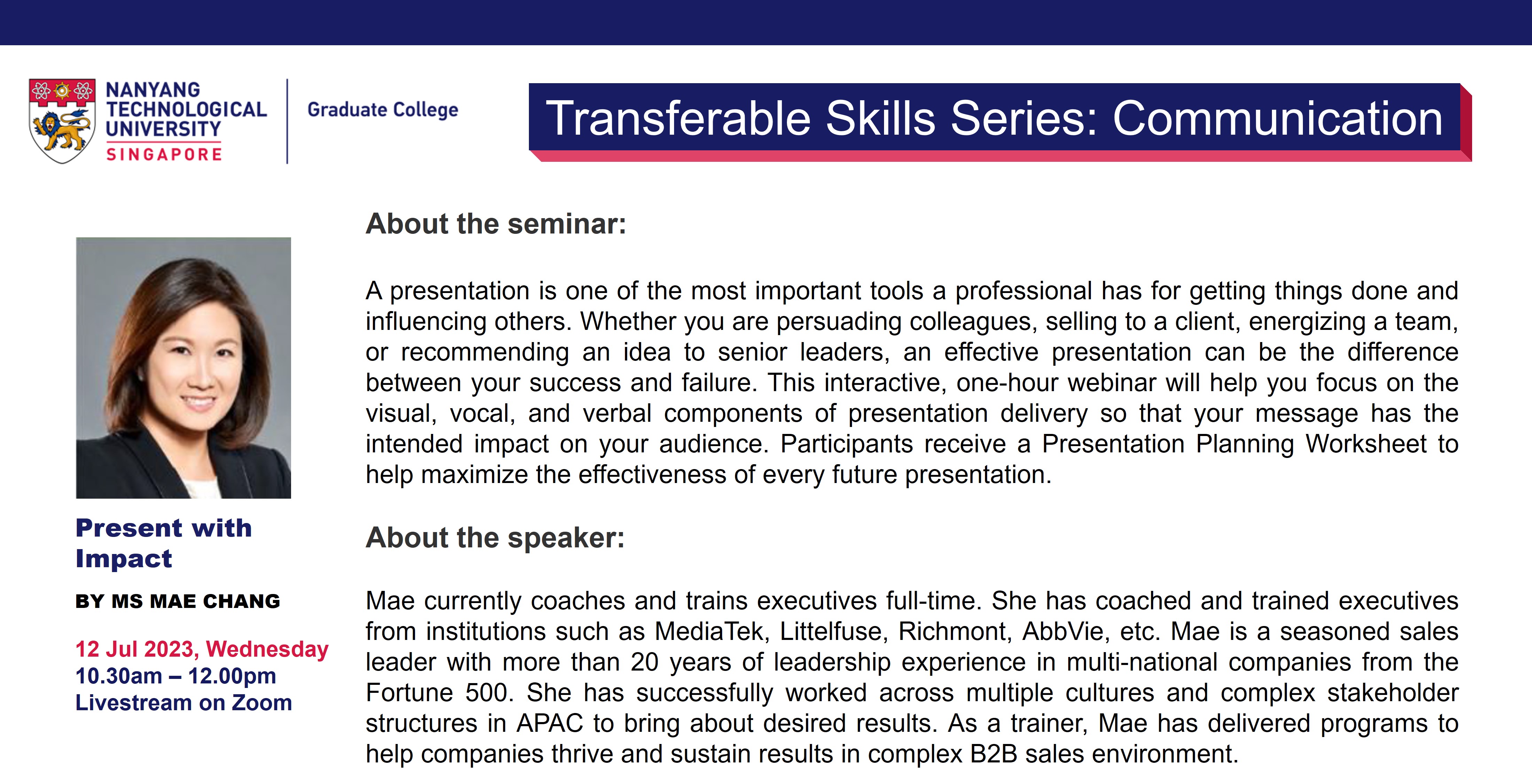 NANYANG TECHNOLOGICAL UNIVERSITY SINGAPORE

Graduate College

Transferable Skills Series: Communication

Present with Impact

BY MS MAE CHANG

12 Jul 2023, Wednesday
10.30am – 12.00pm
Livestream on Zoom

About the seminar:

A presentation is one of the most important tools a professional has for getting things done and influencing others. Whether you are persuading colleagues, selling to a client, energizing a team, or recommending an idea to senior leaders, an effective presentation can be the difference between your success and failure. This interactive, one-hour webinar will help you focus on the visual, vocal, and verbal components of presentation delivery so that your message has the intended impact on your audience. Participants receive a Presentation Planning Worksheet to help maximize the effectiveness of every future presentation.

About the speaker:

Mae currently coaches and trains executives full-time. She has coached and trained executives from institutions such as MediaTek, Littelfuse, Richmont, AbbVie, etc. Mae is a seasoned sales leader with more than 20 years of leadership experience in multi-national companies from the Fortune 500. She has successfully worked across multiple cultures and complex stakeholder structures in APAC to bring about desired results. As a trainer, Mae has delivered programs to help companies thrive and sustain results in complex B2B sales environment.